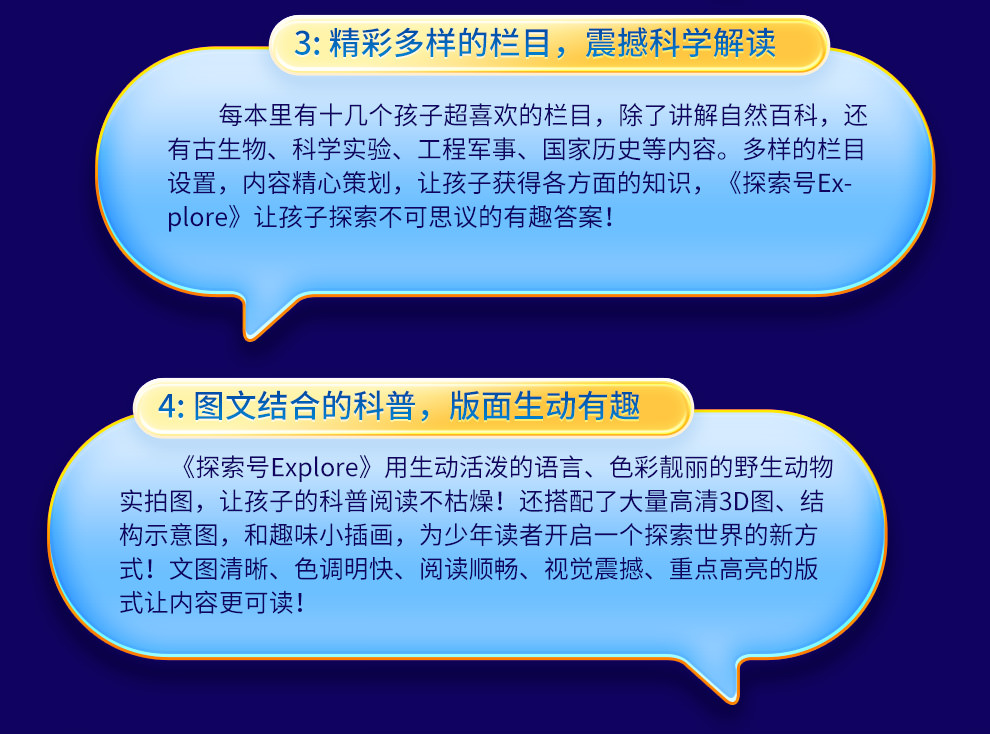 3: 精彩多样的栏目，震撼科学解读

每本里有十几个孩子超喜欢的栏目，除了讲解自然百科，还有古生物、科学实验、工程军事、国家历史等内容。多样的栏目设置，内容精心策划，让孩子获得各方面的知识，《探索号Explore》让孩子探索不可思议的有趣答案！

4: 图文结合的科普，版面生动有趣

《探索号Explore》用生动活泼的语言、色彩靓丽的野生动物实拍图，让孩子的科普阅读不枯燥！还搭配了大量高清3D图、结构示意图，和趣味小插画，为少年读者开启一个探索世界的新方式！文图清晰、色调明快、阅读顺畅、视觉震撼、重点高亮的版式让内容更可读！